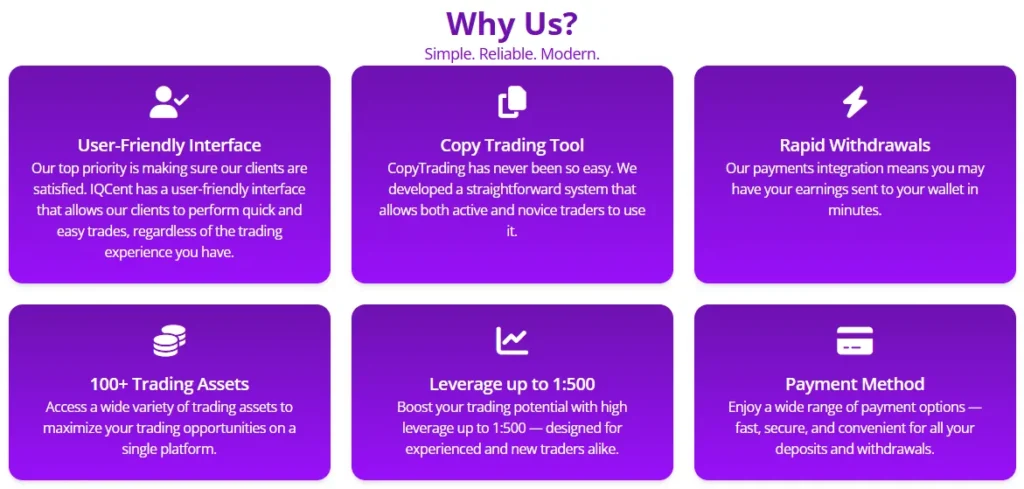 Why Us?

Simple. Reliable. Modern.

User-Friendly Interface

Our top priority is making sure our clients are satisfied. IQCent has a user-friendly interface that allows our clients to perform quick and easy trades, regardless of the trading experience you have.

Copy Trading Tool

CopyTrading has never been so easy. We developed a straightforward system that allows both active and novice traders to use it.

Rapid Withdrawals

Our payments integration means you may have your earnings sent to your wallet in minutes.

100+ Trading Assets

Access a wide variety of trading assets to maximize your trading opportunities on a single platform.

Leverage up to 1:500

Boost your trading potential with high leverage up to 1:500 — designed for experienced and new traders alike.

Payment Method

Enjoy a wide range of payment options — fast, secure, and convenient for all your deposits and withdrawals.